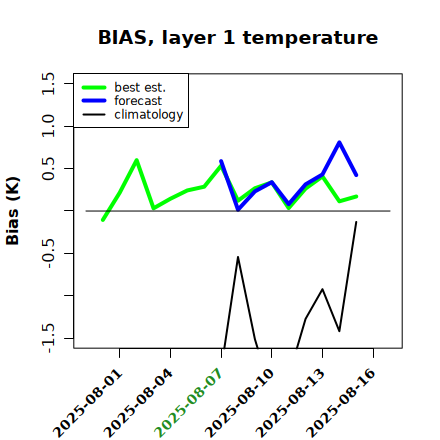 BIAS, layer 1 temperature

best est.
forecast
climatology

Bias (K)

1.5
1.0
0.5
-0.5
-1.5

2025-08-01
2025-08-04
2025-08-07
2025-08-10
2025-08-13
2025-08-16